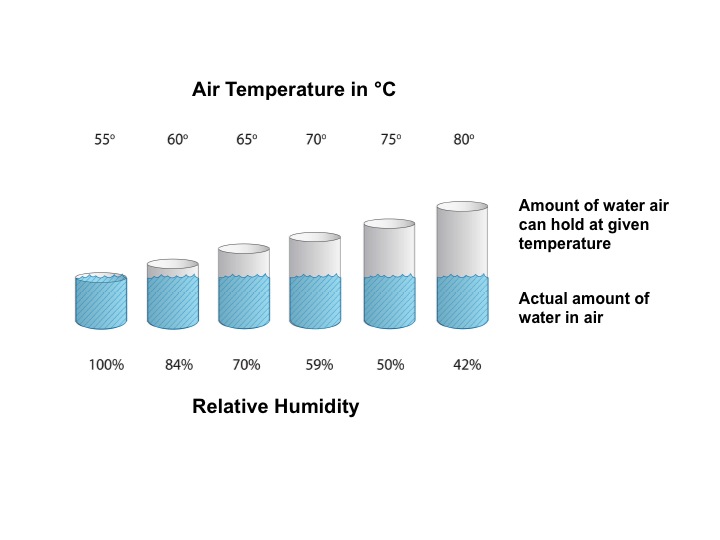 Air Temperature in °C

55° 60° 65° 70° 75° 80°

Amount of water air can hold at given temperature

Actual amount of water in air

100% 84% 70% 59% 50% 42%

Relative Humidity